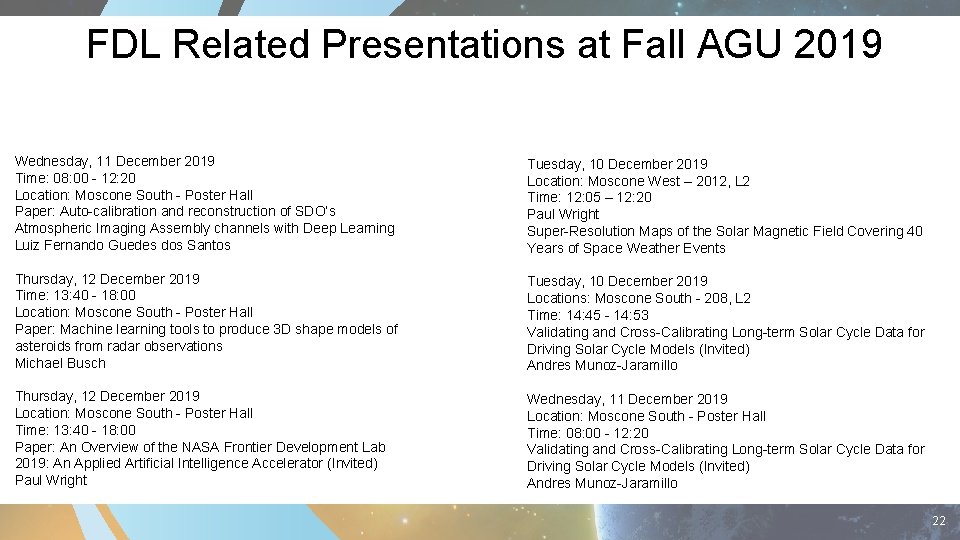 FDL Related Presentations at Fall AGU 2019

Wednesday, 11 December 2019
Time: 08:00 - 12:20
Location: Moscone South - Poster Hall
Paper: Auto-calibration and reconstruction of SDO's Atmospheric Imaging Assembly channels with Deep Learning
Luiz Fernando Guedes dos Santos

Thursday, 12 December 2019
Time: 13:40 - 18:00
Location: Moscone South - Poster Hall
Paper: Machine learning tools to produce 3D shape models of asteroids from radar observations
Michael Busch

Thursday, 12 December 2019
Location: Moscone South - Poster Hall
Time: 13:40 - 18:00
Paper: An Overview of the NASA Frontier Development Lab 2019: An Applied Artificial Intelligence Accelerator (Invited)
Paul Wright

Tuesday, 10 December 2019
Location: Moscone West – 2012, L2
Time: 12:05 – 12:20
Paul Wright
Super-Resolution Maps of the Solar Magnetic Field Covering 40 Years of Space Weather Events

Tuesday, 10 December 2019
Locations: Moscone South - 208, L2
Time: 14:45 - 14:53
Validating and Cross-Calibrating Long-term Solar Cycle Data for Driving Solar Cycle Models (Invited)
Andres Munoz-Jaramillo

Wednesday, 11 December 2019
Location: Moscone South - Poster Hall
Time: 08:00 - 12:20
Validating and Cross-Calibrating Long-term Solar Cycle Data for Driving Solar Cycle Models (Invited)
Andres Munoz-Jaramillo

22